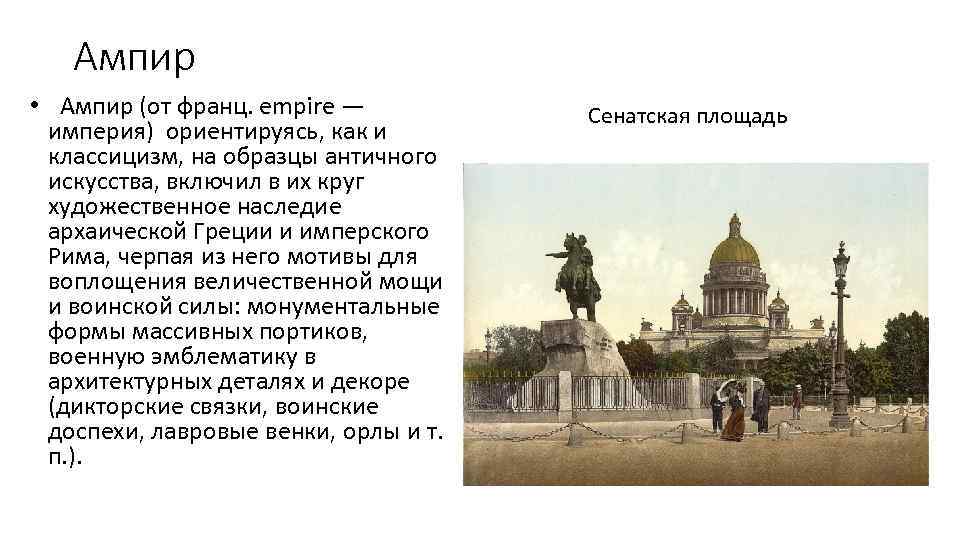 Ампир

• Ампир (от франц. empire — империя) ориентируясь, как и классицизм, на образцы античного искусства, включил в их круг художественное наследие архаической Греции и имперского Рима, черпая из него мотивы для воплощения величественной мощи и воинской силы: монументальные формы массивных портиков, военную эмблематику в архитектурных деталях и декоре (дикторские связки, воинские доспехи, лавровые венки, орлы и т. п.).

Сенатская площадь